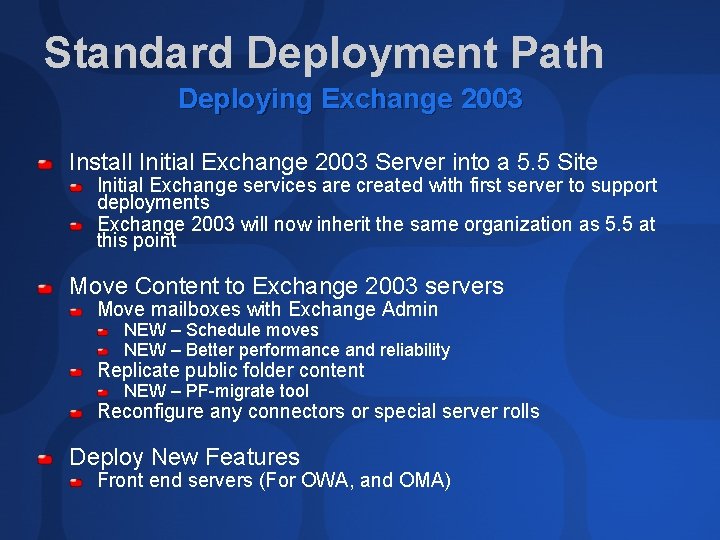 Standard Deployment Path

Deploying Exchange 2003

Install Initial Exchange 2003 Server into a 5.5 Site

Initial Exchange services are created with first server to support deployments

Exchange 2003 will now inherit the same organization as 5.5 at this point

Move Content to Exchange 2003 servers

Move mailboxes with Exchange Admin

NEW – Schedule moves

NEW – Better performance and reliability

Replicate public folder content

NEW – PF-migrate tool

Reconfigure any connectors or special server rolls

Deploy New Features

Front end servers (For OWA, and OMA)